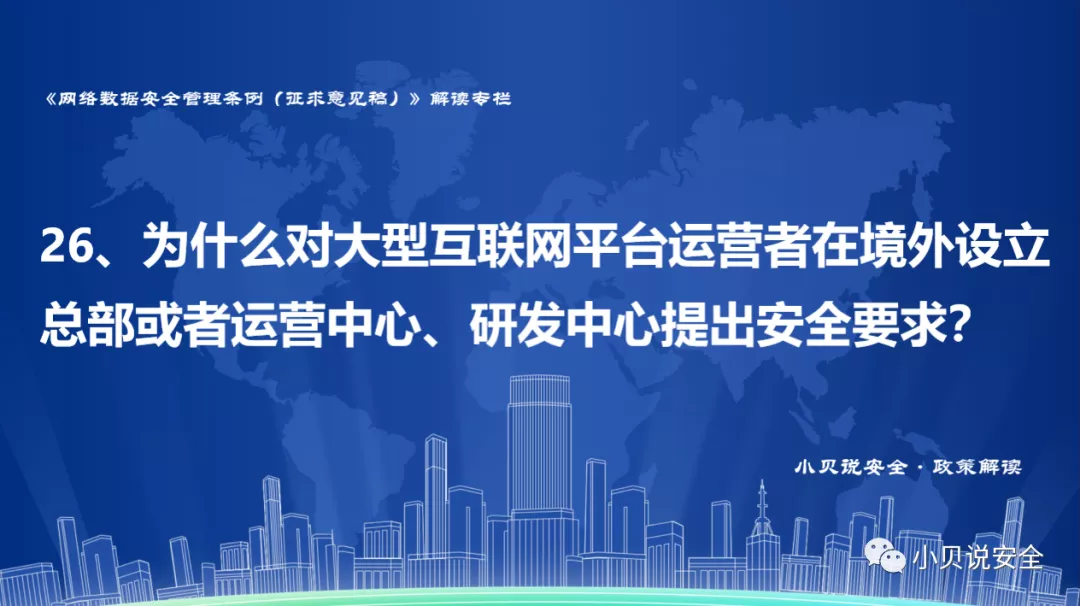 《网络数据安全管理条例（征求意见稿）》解读专栏

26、为什么对大型互联网平台运营者在境外设立总部或者运营中心、研发中心提出安全要求？

小贝说安全 · 政策解读

小贝说安全